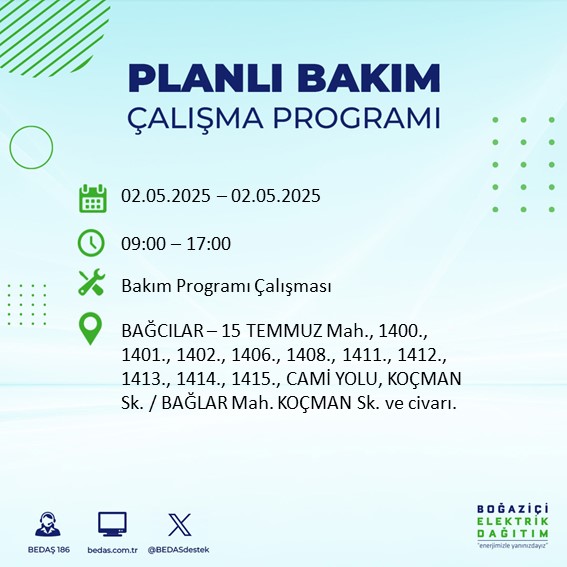 PLANLI BAKIM
ÇALIŞMA PROGRAMI

02.05.2025 – 02.05.2025

09:00 – 17:00

Bakım Programı Çalışması

BAĞCILAR – 15 TEMMUZ Mah., 1400., 1401., 1402., 1406., 1408., 1411., 1412., 1413., 1414., 1415., CAMİ YOLU, KOÇMAN Sk. / BAĞLAR Mah. KOÇMAN Sk. ve civarı.

BEDAŞ 186 bedas.com.tr @BEDASdestek

BOĞAZİÇİ ELEKTRİK DAĞITIM
"enerjimizle yanınızdayız"